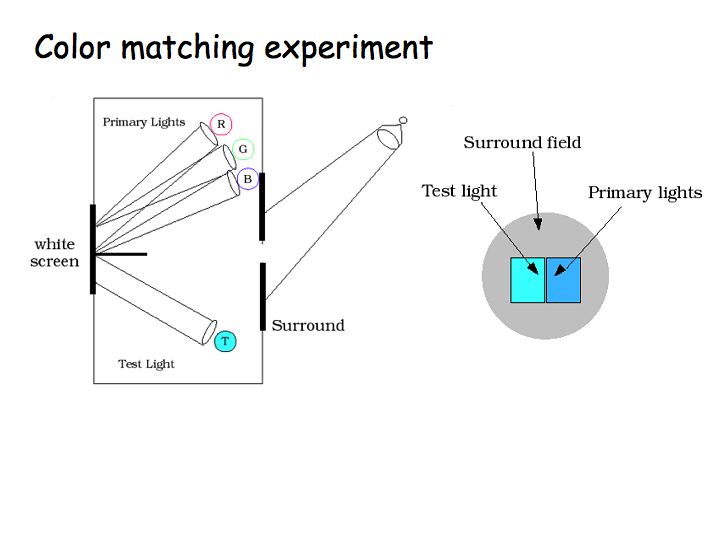 Color matching experiment

Primary Lights

R

G

B

white screen

T

Test Light

Surround

Surround field

Test light

Primary lights